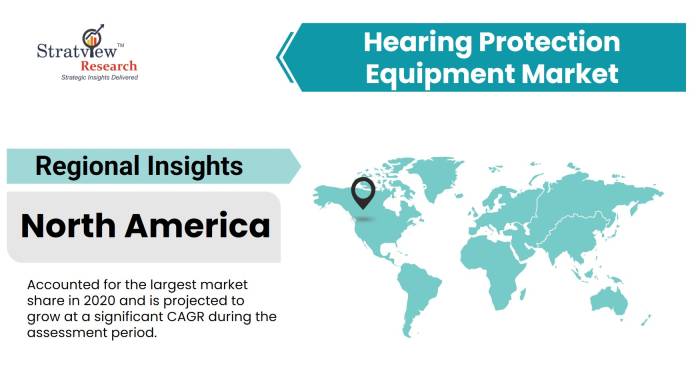 Stratview™
Research
Strategic Insights Delivered

Hearing Protection Equipment Market

Regional Insights

North America

Accounted for the largest market share in 2020 and is projected to grow at a significant CAGR during the assessment period.